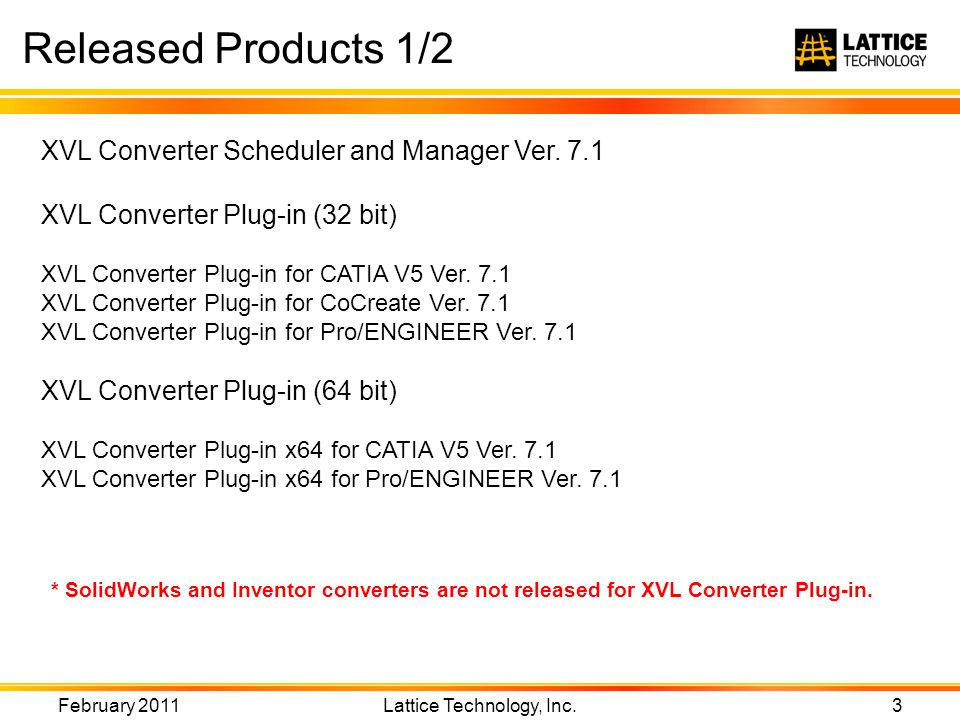 Released Products 1/2

LATTICE TECHNOLOGY

XVL Converter Scheduler and Manager Ver. 7.1

XVL Converter Plug-in (32 bit)

XVL Converter Plug-in for CATIA V5 Ver. 7.1
XVL Converter Plug-in for CoCreate Ver. 7.1
XVL Converter Plug-in for Pro/ENGINEER Ver. 7.1

XVL Converter Plug-in (64 bit)

XVL Converter Plug-in x64 for CATIA V5 Ver. 7.1
XVL Converter Plug-in x64 for Pro/ENGINEER Ver. 7.1

* SolidWorks and Inventor converters are not released for XVL Converter Plug-in.

February 2011 Lattice Technology, Inc. 3